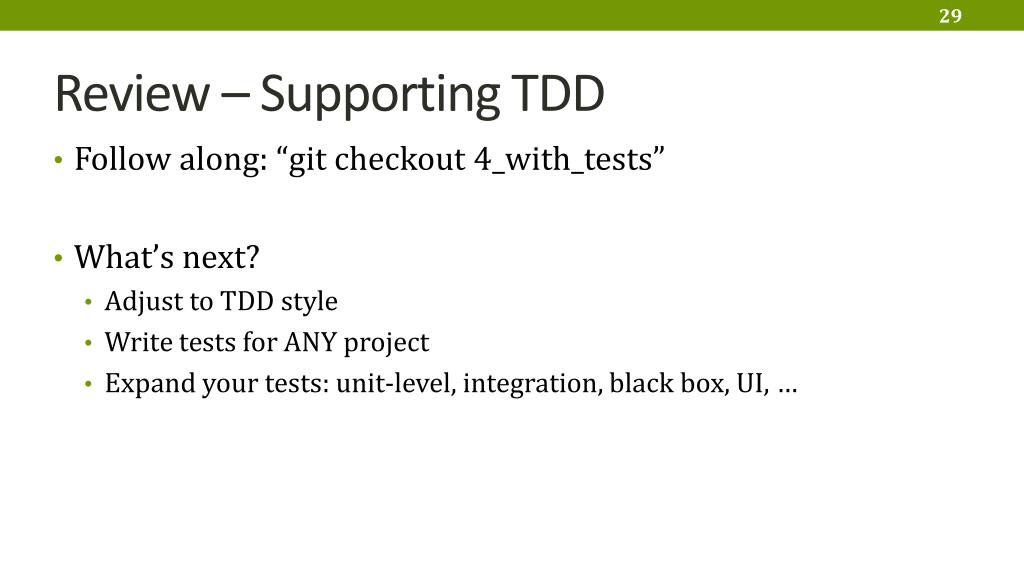 29

Review – Supporting TDD

• Follow along: “git checkout 4_with_tests”

• What’s next?
  • Adjust to TDD style
  • Write tests for ANY project
  • Expand your tests: unit-level, integration, black box, UI, …